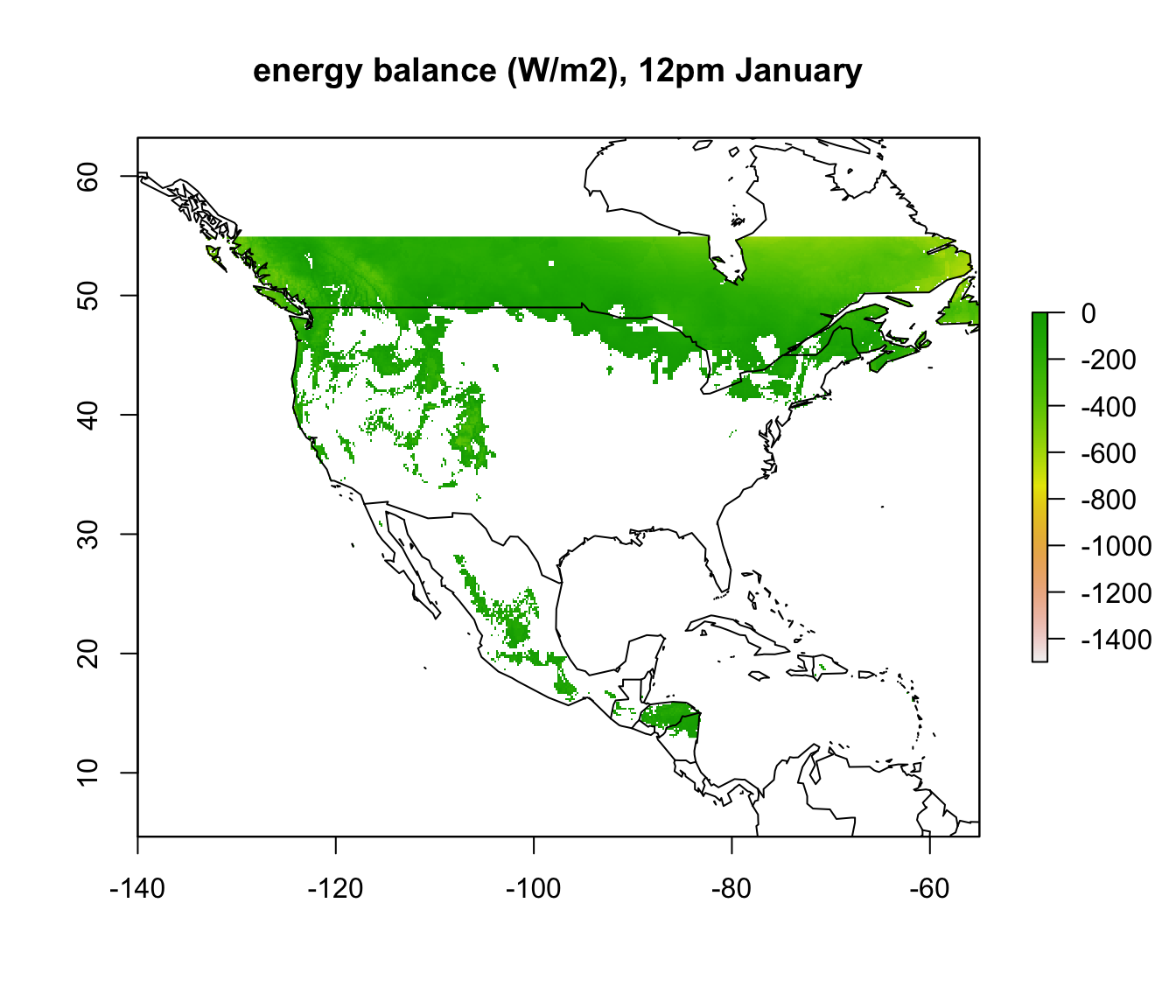 energy balance (W/m2), 12pm January

60
50
40
30
20
10

-140 -120 -100 -80 -60

0
-200
-400
-600
-800
-1000
-1200
-1400